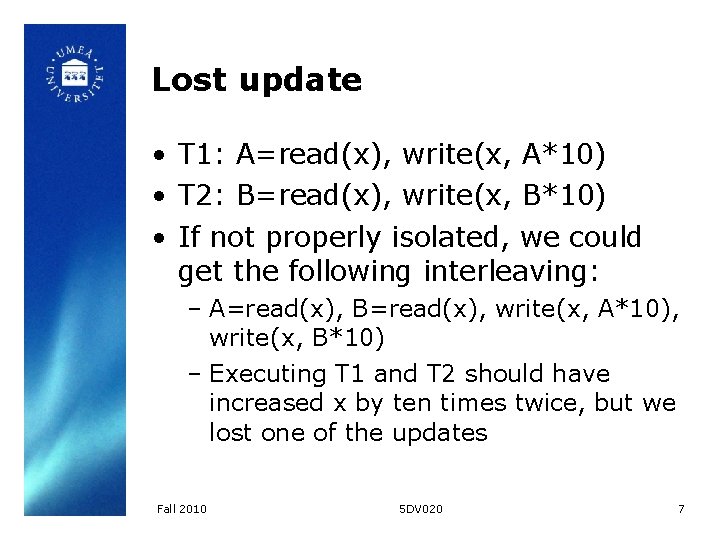 UMEÅ UNIVERSITET

Lost update

• T1: A=read(x), write(x, A*10)
• T2: B=read(x), write(x, B*10)
• If not properly isolated, we could get the following interleaving:
– A=read(x), B=read(x), write(x, A*10), write(x, B*10)
– Executing T1 and T2 should have increased x by ten times twice, but we lost one of the updates

Fall 2010

5DV020

7